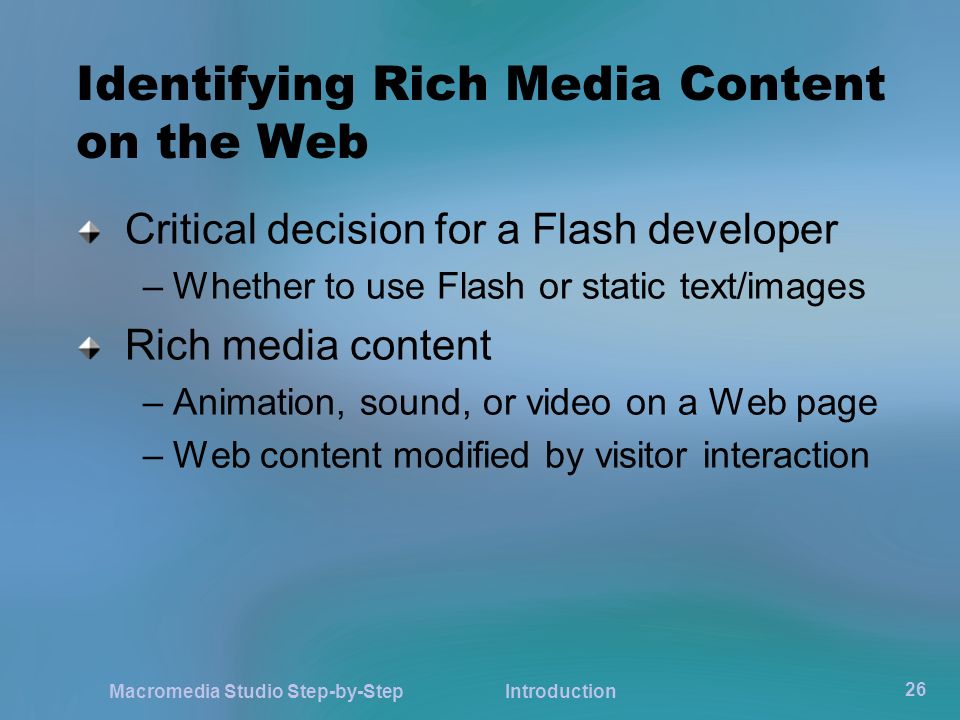 Identifying Rich Media Content on the Web

Critical decision for a Flash developer

– Whether to use Flash or static text/images

Rich media content

– Animation, sound, or video on a Web page

– Web content modified by visitor interaction

Macromedia Studio Step-by-Step Introduction 26